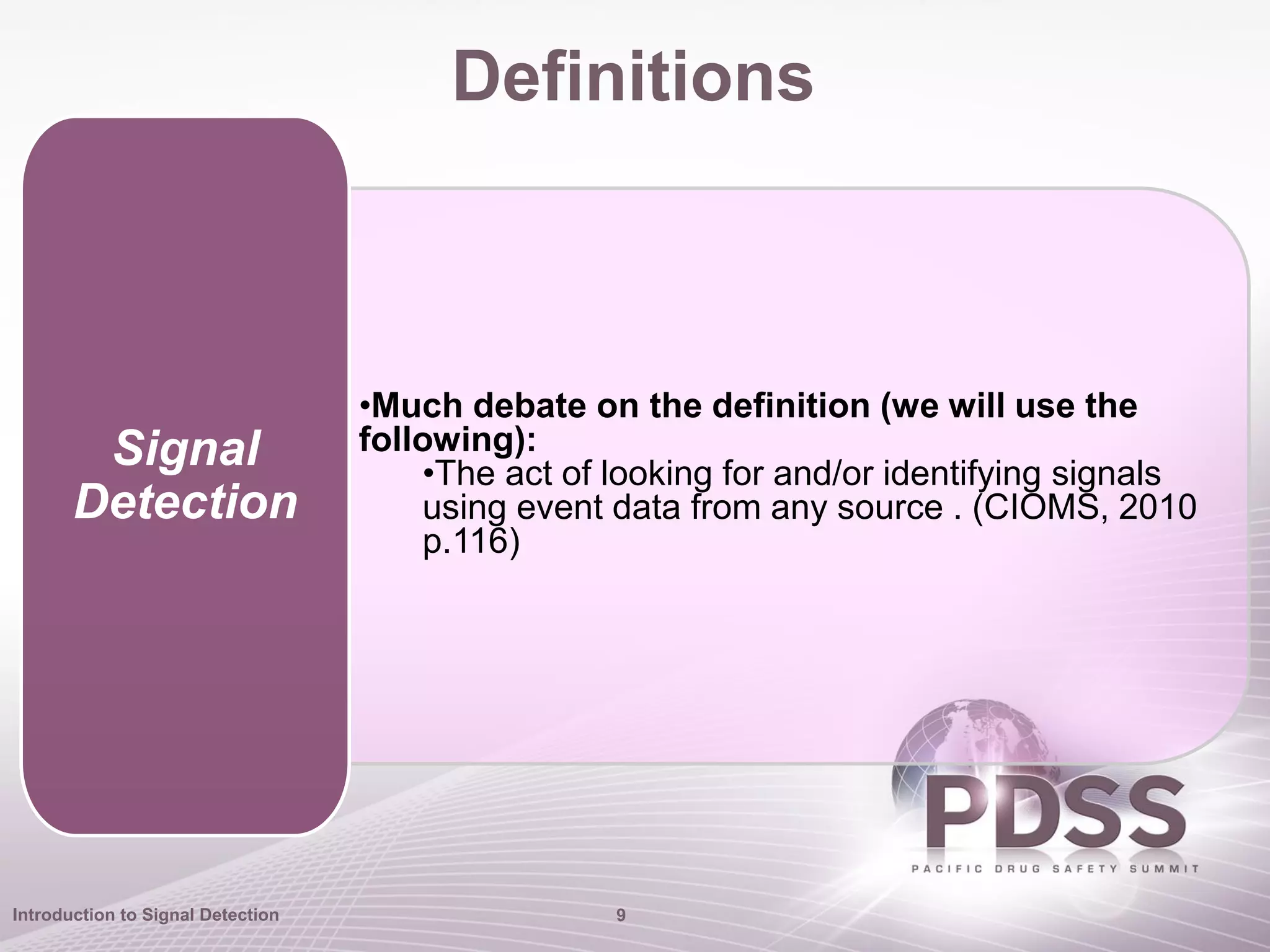 Definitions

Signal Detection

•Much debate on the definition (we will use the following):

•The act of looking for and/or identifying signals using event data from any source . (CIOMS, 2010 p.116)

PDSS
PACIFIC DRUG SAFETY SUMMIT

Introduction to Signal Detection

9